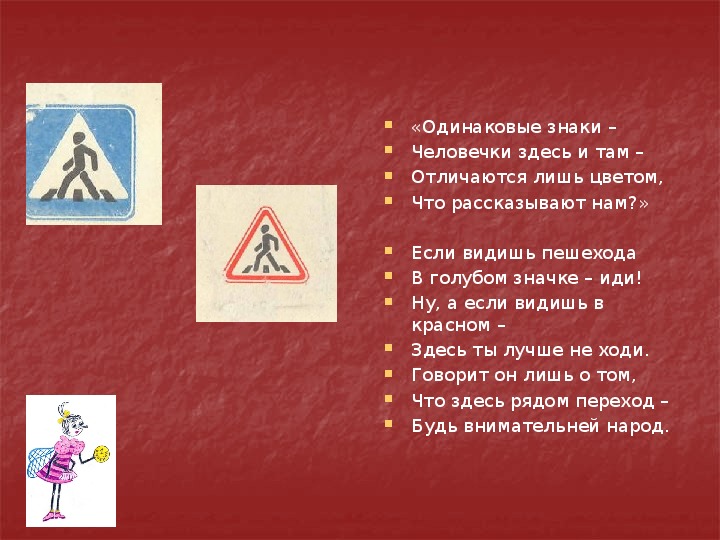 «Одинаковые знаки –
Человечки здесь и там –
Отличаются лишь цветом,
Что рассказывают нам?»

Если видишь пешехода
В голубом значке – иди!
Ну, а если видишь в красном –
Здесь ты лучше не ходи.
Говорит он лишь о том,
Что здесь рядом переход –
Будь внимательней народ.